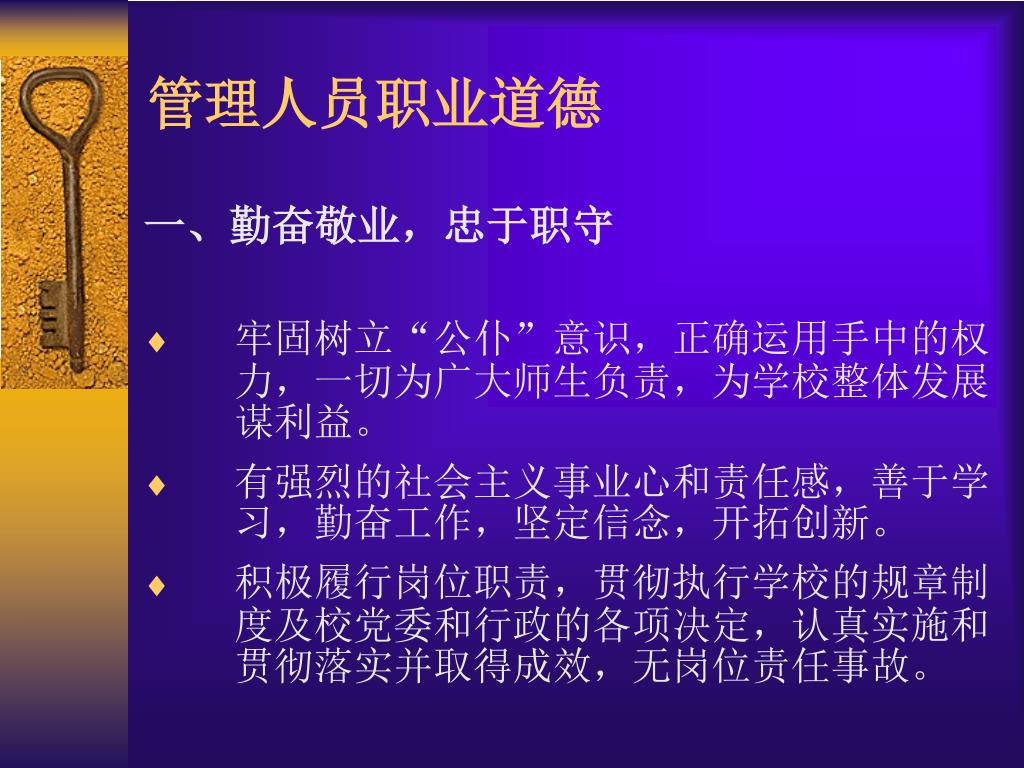 管理人员职业道德

一、勤奋敬业，忠于职守

♦ 牢固树立“公仆”意识，正确运用手中的权力，一切为广大师生负责，为学校整体发展谋利益。

♦ 有强烈的社会主义事业心和责任感，善于学习，勤奋工作，坚定信念，开拓创新。

♦ 积极履行岗位职责，贯彻执行学校的规章制度及校党委和行政的各项决定，认真实施和贯彻落实并取得成效，无岗位责任事故。